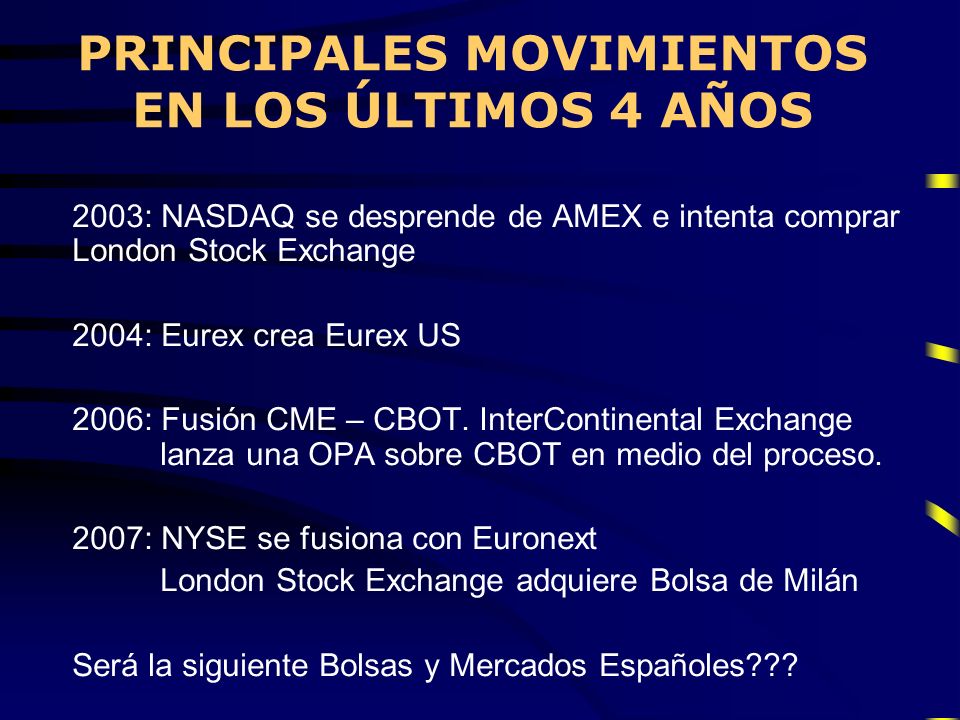 PRINCIPALES MOVIMIENTOS EN LOS ÚLTIMOS 4 AÑOS

2003: NASDAQ se desprende de AMEX e intenta comprar London Stock Exchange

2004: Eurex crea Eurex US

2006: Fusión CME – CBOT. InterContinental Exchange lanza una OPA sobre CBOT en medio del proceso.

2007: NYSE se fusiona con Euronext
London Stock Exchange adquiere Bolsa de Milán

Será la siguiente Bolsas y Mercados Españoles???